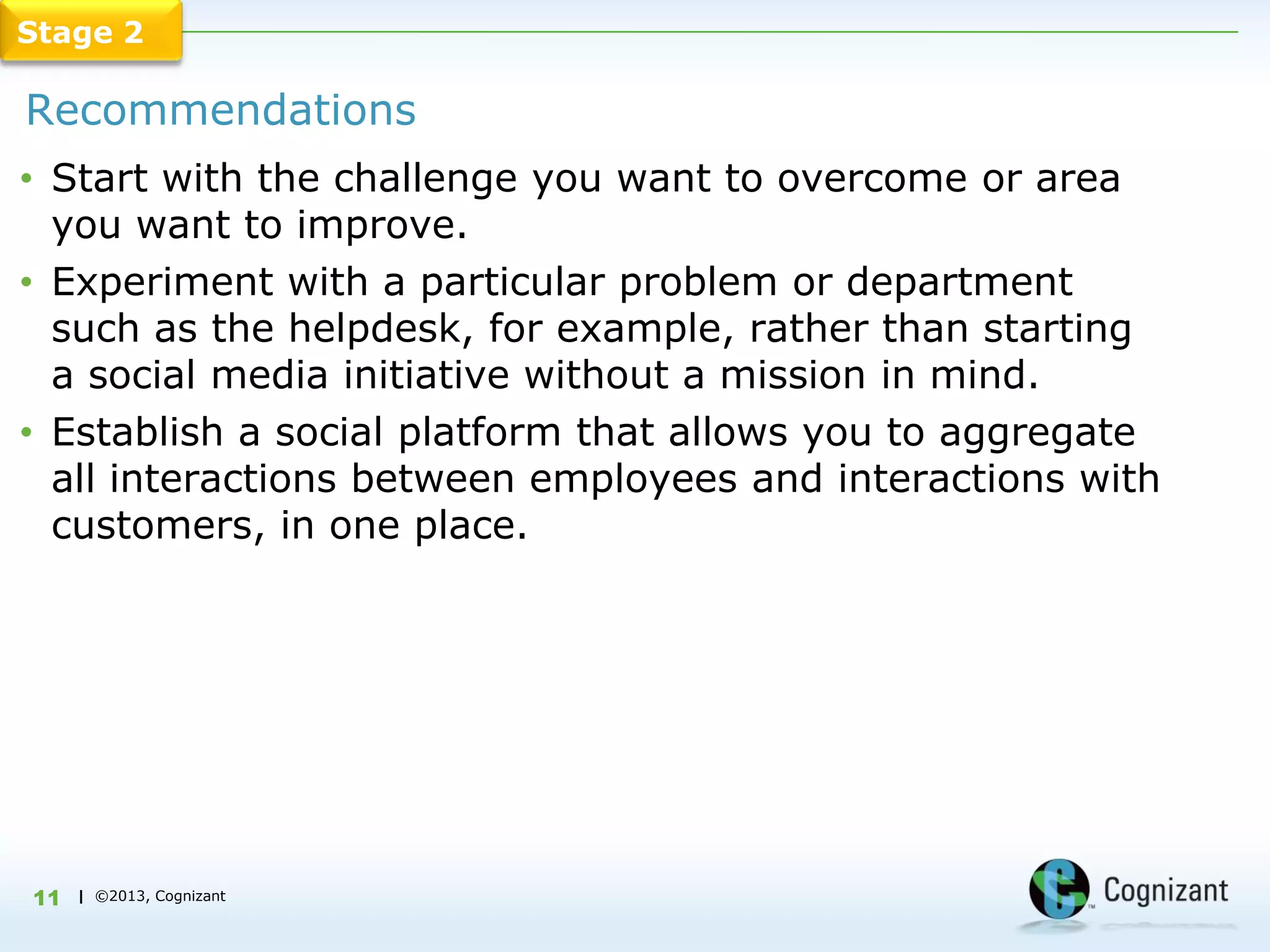 Stage 2

Recommendations

• Start with the challenge you want to overcome or area you want to improve.
• Experiment with a particular problem or department such as the helpdesk, for example, rather than starting a social media initiative without a mission in mind.
• Establish a social platform that allows you to aggregate all interactions between employees and interactions with customers, in one place.

11 | ©2013, Cognizant

Cognizant